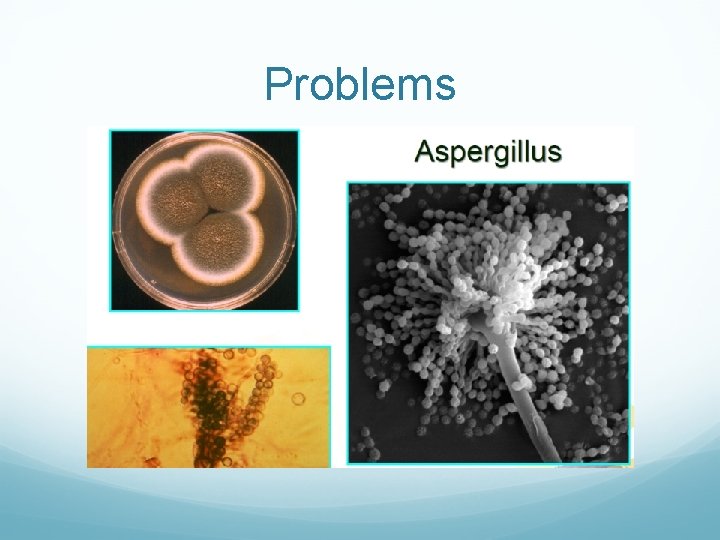 Problems

Aspergillus